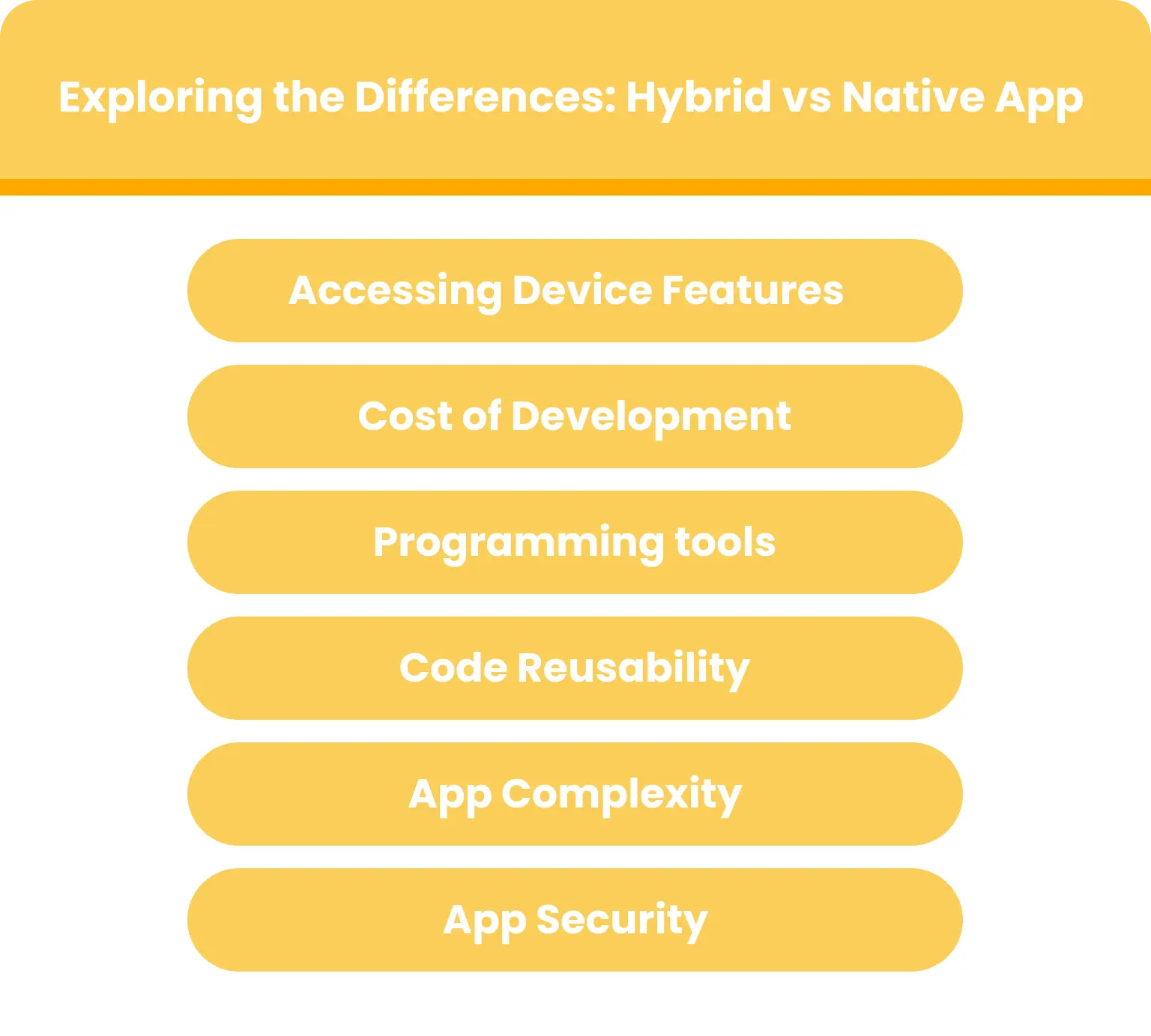 Exploring the Differences: Hybrid vs Native App

Accessing Device Features

Cost of Development

Programming tools

Code Reusability

App Complexity

App Security